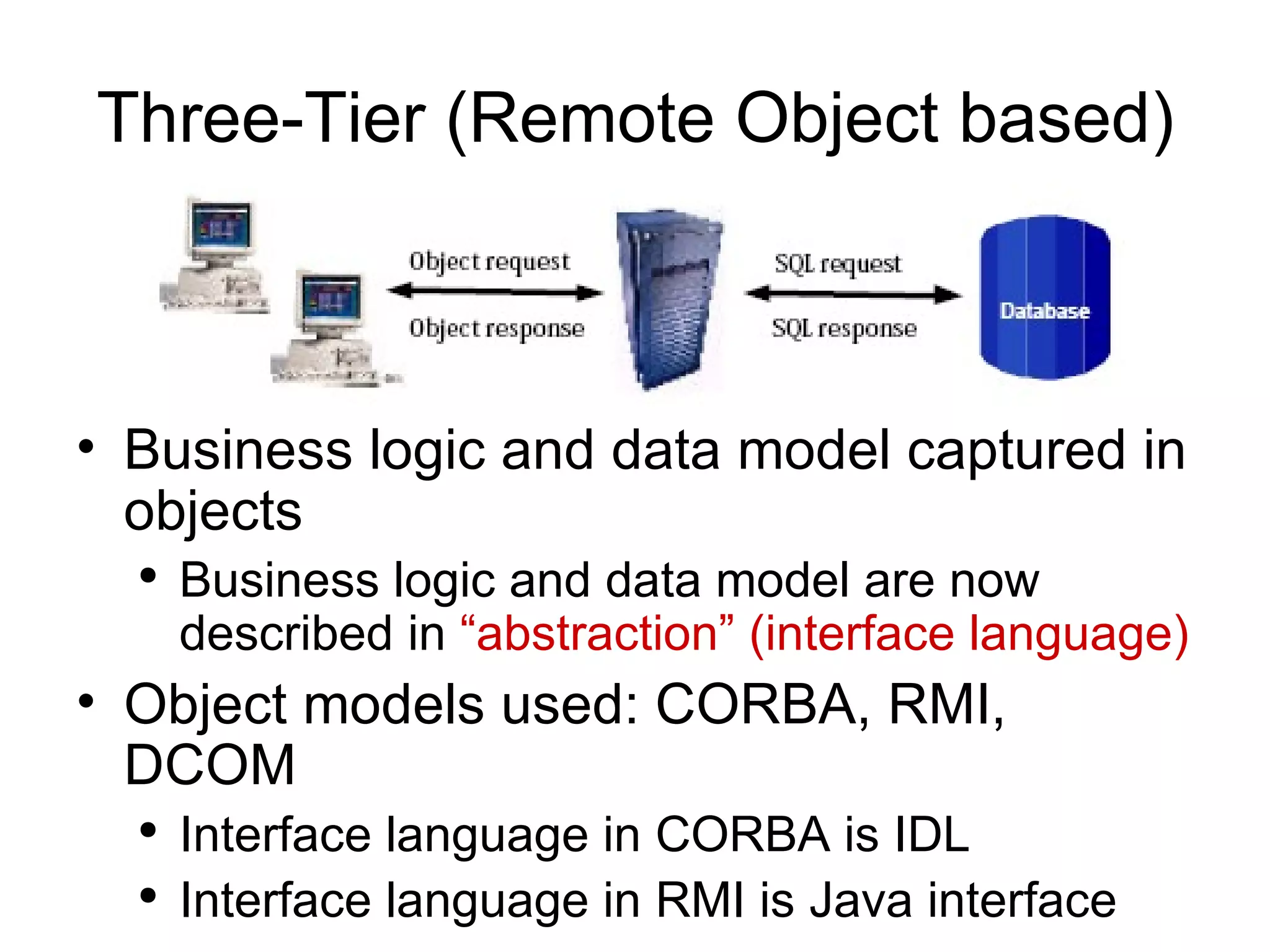 Three-Tier (Remote Object based)

Object request

Object response

SQL request

SQL response

Database

• Business logic and data model captured in objects

• Business logic and data model are now described in “abstraction” (interface language)

• Object models used: CORBA, RMI, DCOM

• Interface language in CORBA is IDL

• Interface language in RMI is Java interface